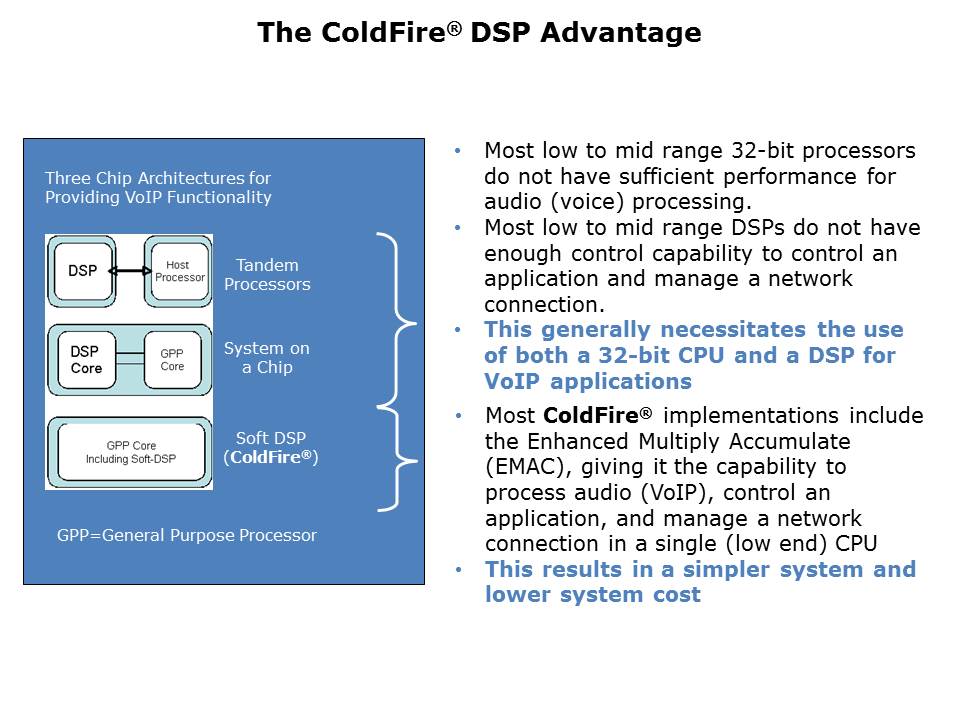 The ColdFire® DSP Advantage

Three Chip Architectures for Providing VoIP Functionality

DSP

Host Processor

Tandem Processors

DSP Core

GPP Core

System on a Chip

GPP Core Including Soft-DSP

Soft DSP (ColdFire®)

GPP=General Purpose Processor

• Most low to mid range 32-bit processors do not have sufficient performance for audio (voice) processing.
• Most low to mid range DSPs do not have enough control capability to control an application and manage a network connection.
• This generally necessitates the use of both a 32-bit CPU and a DSP for VoIP applications
• Most ColdFire® implementations include the Enhanced Multiply Accumulate (EMAC), giving it the capability to process audio (VoIP), control an application, and manage a network connection in a single (low end) CPU
• This results in a simpler system and lower system cost